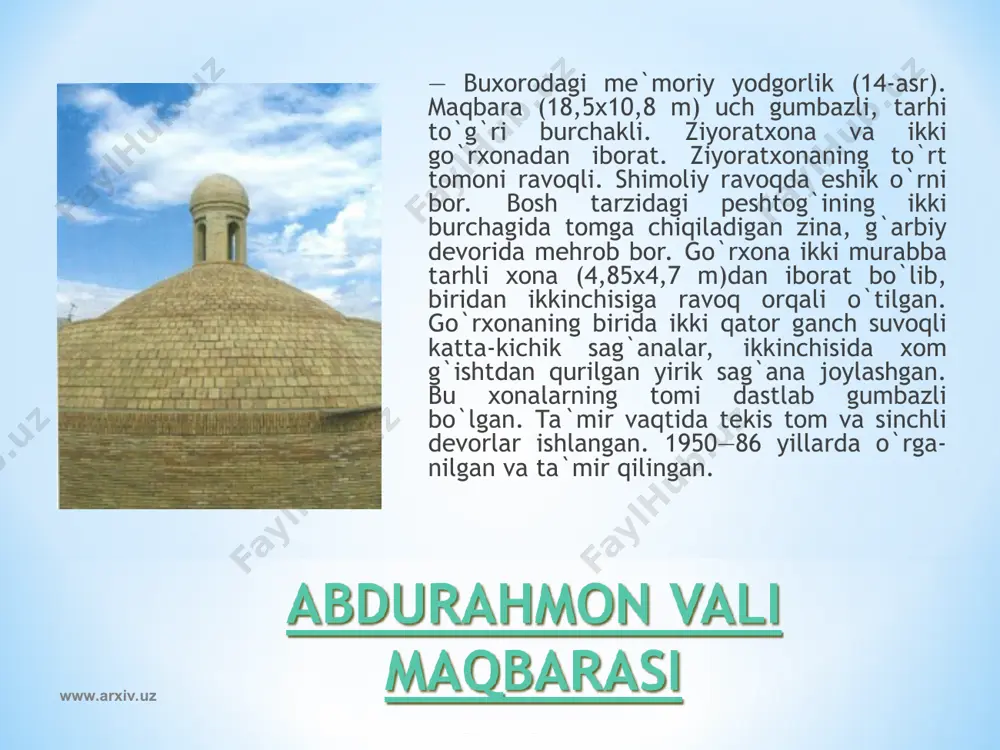 — Buxorodagi me`moriy yodgorlik (14-asr). Maqbara (18,5x10,8 m) uch gumbazli, tarhi to`g`ri burchakli. Ziyoratxona va ikki go`rxonadan iborat. Ziyoratxonaning to`rt tomoni ravoqli. Shimoliy ravoqda eshik o`rni bor. Bosh tarzidagi peshtog`ining ikki burchagida tomga chiqiladigan zina, g`arbiy devorida mehrob bor. Go`rxona ikki murabba tarhli xona (4,85x4,7 m)dan iborat bo`lib, biridan ikkinchisiga ravoq orqali o`tilgan. Go`rxonaning birida ikki qator ganch suvoqli katta-kichik sag`analar, ikkinchisida xom g`ishtdan qurilgan yirik sag`ana joylashgan. Bu xonalarning tomi dastlab gumbazli bo`lgan. Ta`mir vaqtida tekis tom va sinchli devorlar ishlangan. 1950—86 yillarda o`rganilgan va ta`mir qilingan.

ABDURAHMON VALI MAQBARASI

www.arxiv.uz

FaylHub.uz